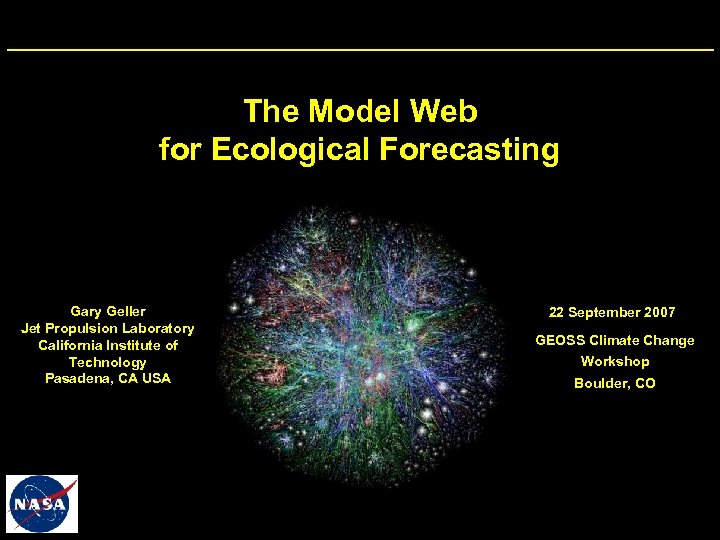 The Model Web for Ecological Forecasting

Gary Geller
Jet Propulsion Laboratory
California Institute of Technology
Pasadena, CA USA

22 September 2007

GEOSS Climate Change Workshop
Boulder, CO

NASA